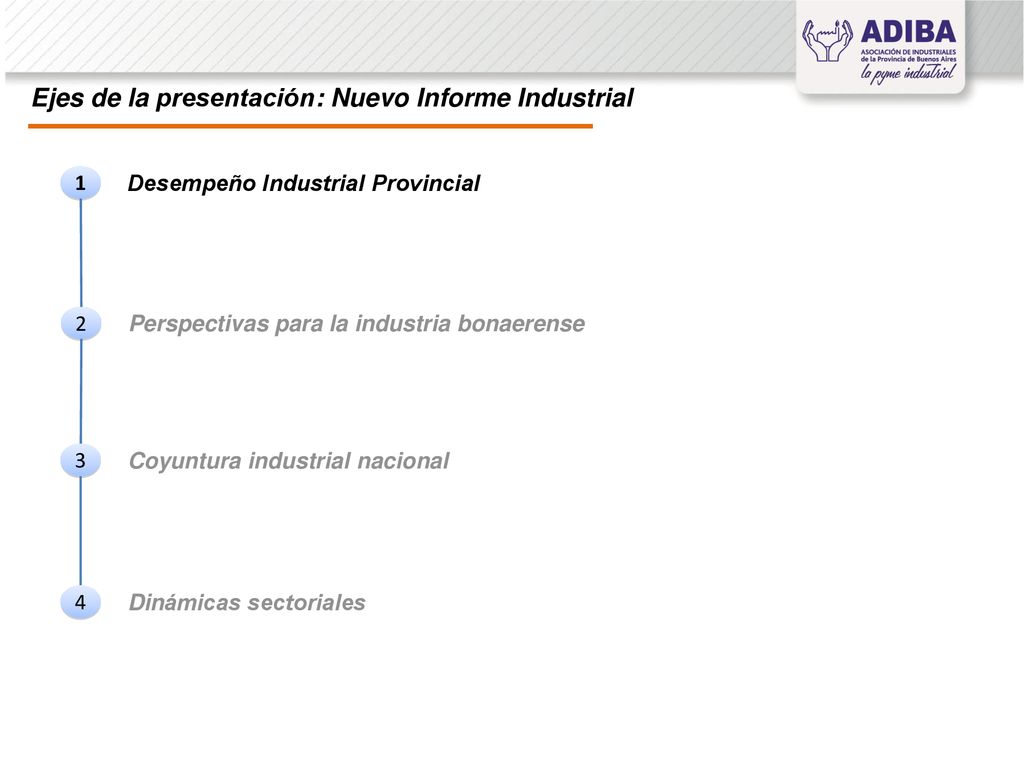 ADIBA
ASOCIACIÓN DE INDUSTRIALES de la Provincia de Buenos Aires
la pyme industrial

Ejes de la presentación: Nuevo Informe Industrial

1 Desempeño Industrial Provincial

2 Perspectivas para la industria bonaerense

3 Coyuntura industrial nacional

4 Dinámicas sectoriales